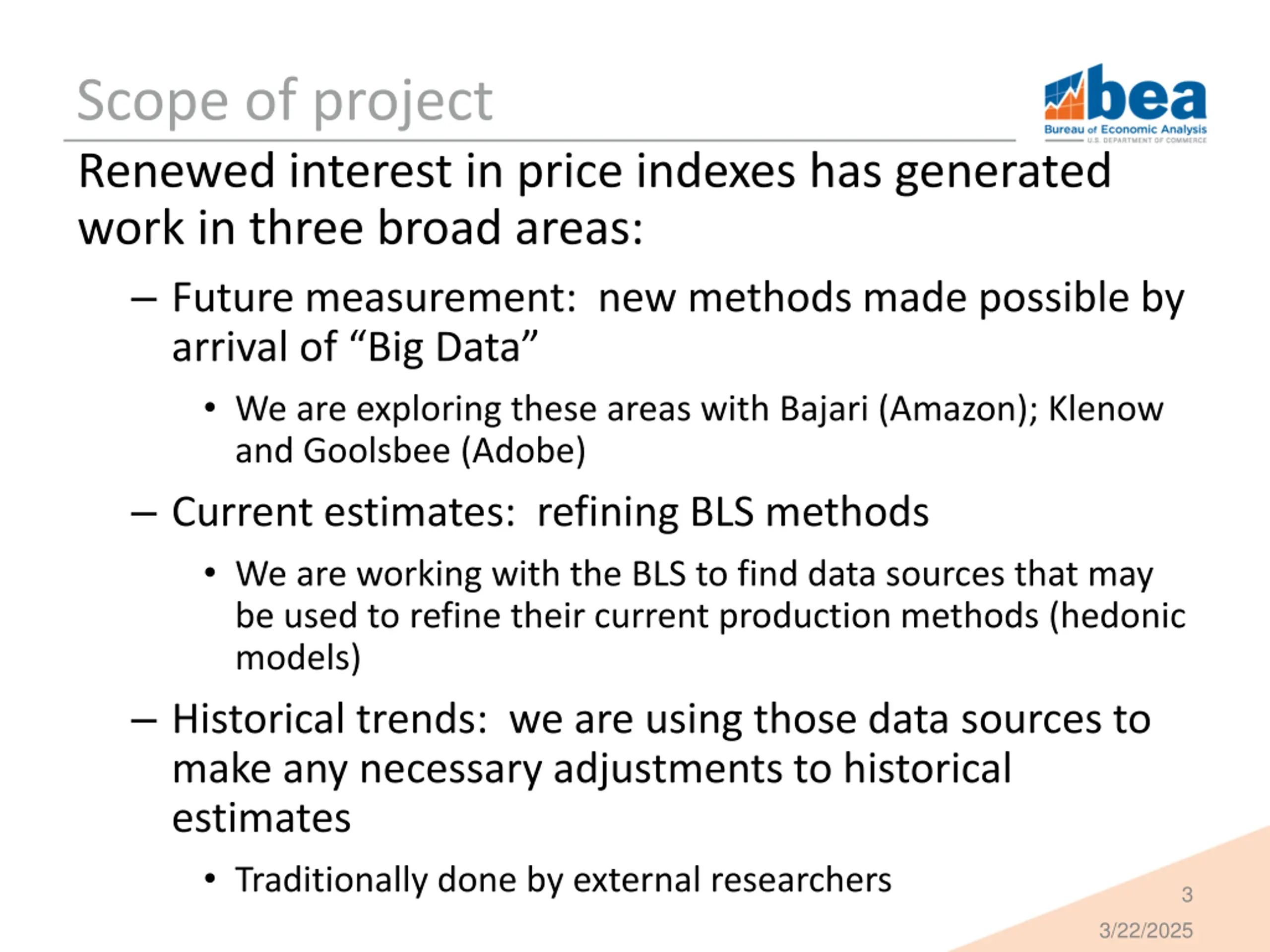 Scope of project

bea
Bureau of Economic Analysis
U.S. DEPARTMENT OF COMMERCE

Renewed interest in price indexes has generated work in three broad areas:

– Future measurement: new methods made possible by arrival of “Big Data”

• We are exploring these areas with Bajari (Amazon); Klenow and Goolsbee (Adobe)

– Current estimates: refining BLS methods

• We are working with the BLS to find data sources that may be used to refine their current production methods (hedonic models)

– Historical trends: we are using those data sources to make any necessary adjustments to historical estimates

• Traditionally done by external researchers

3

3/22/2025